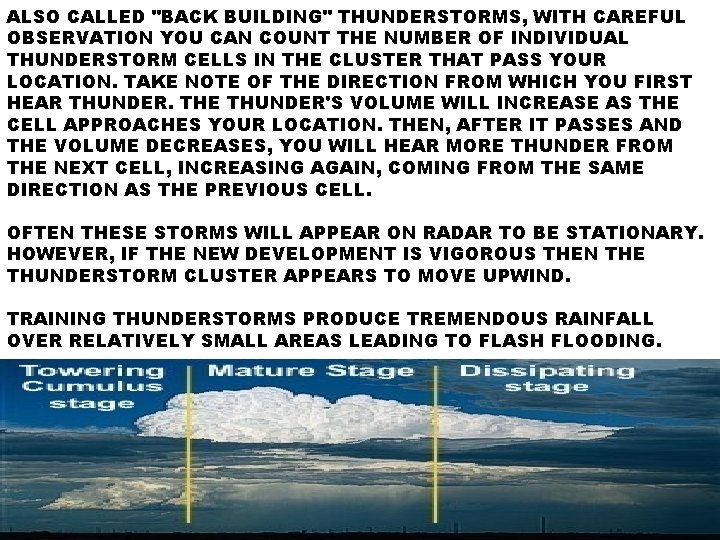 ALSO CALLED "BACK BUILDING" THUNDERSTORMS, WITH CAREFUL OBSERVATION YOU CAN COUNT THE NUMBER OF INDIVIDUAL THUNDERSTORM CELLS IN THE CLUSTER THAT PASS YOUR LOCATION. TAKE NOTE OF THE DIRECTION FROM WHICH YOU FIRST HEAR THUNDER. THE THUNDER'S VOLUME WILL INCREASE AS THE CELL APPROACHES YOUR LOCATION. THEN, AFTER IT PASSES AND THE VOLUME DECREASES, YOU WILL HEAR MORE THUNDER FROM THE NEXT CELL, INCREASING AGAIN, COMING FROM THE SAME DIRECTION AS THE PREVIOUS CELL.

OFTEN THESE STORMS WILL APPEAR ON RADAR TO BE STATIONARY. HOWEVER, IF THE NEW DEVELOPMENT IS VIGOROUS THEN THE THUNDERSTORM CLUSTER APPEARS TO MOVE UPWIND.

TRAINING THUNDERSTORMS PRODUCE TREMENDOUS RAINFALL OVER RELATIVELY SMALL AREAS LEADING TO FLASH FLOODING.

Towering Cumulus stage

Mature Stage

Dissipating stage